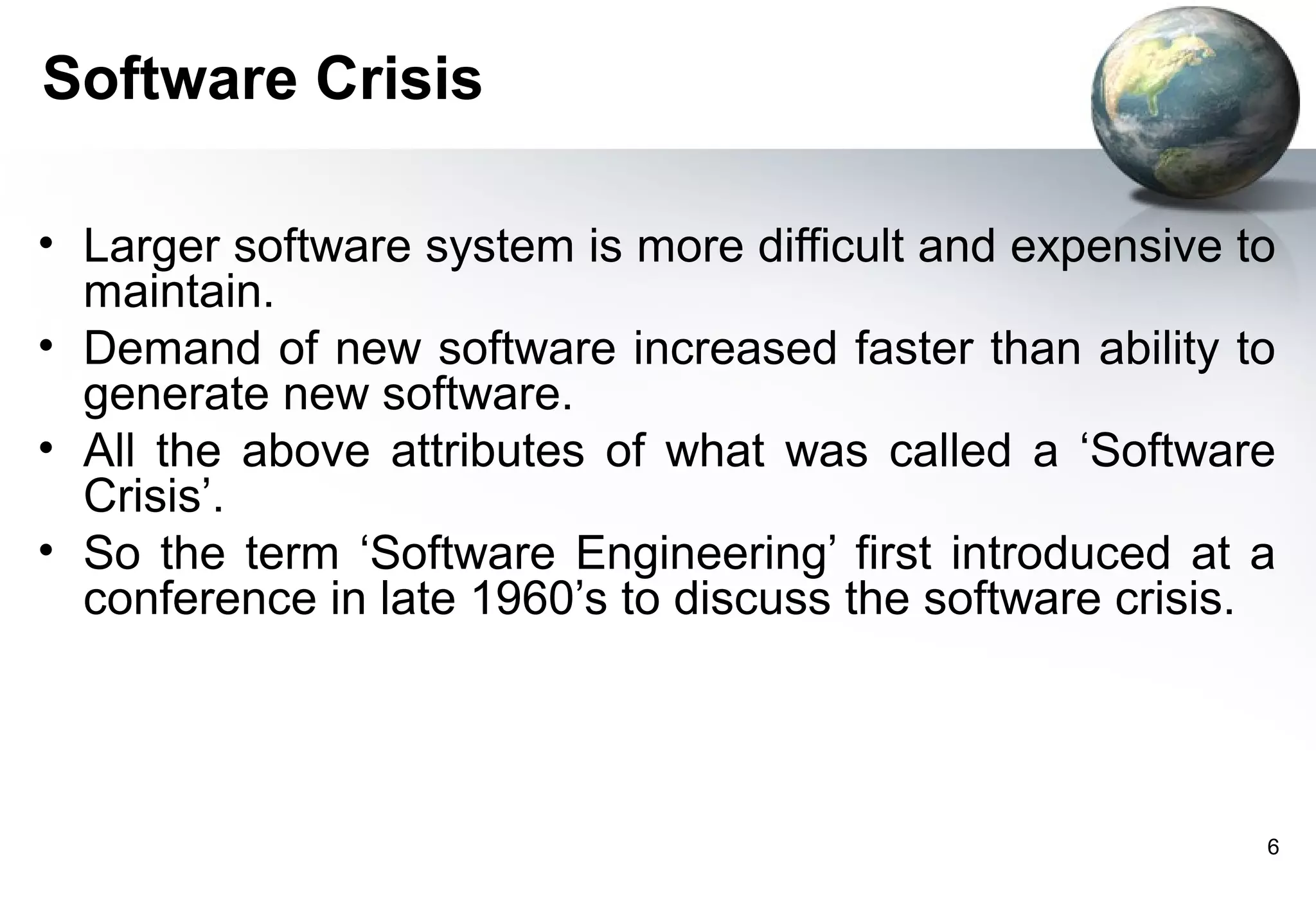 Software Crisis

• Larger software system is more difficult and expensive to maintain.
• Demand of new software increased faster than ability to generate new software.
• All the above attributes of what was called a ‘Software Crisis’.
• So the term ‘Software Engineering’ first introduced at a conference in late 1960’s to discuss the software crisis.

6